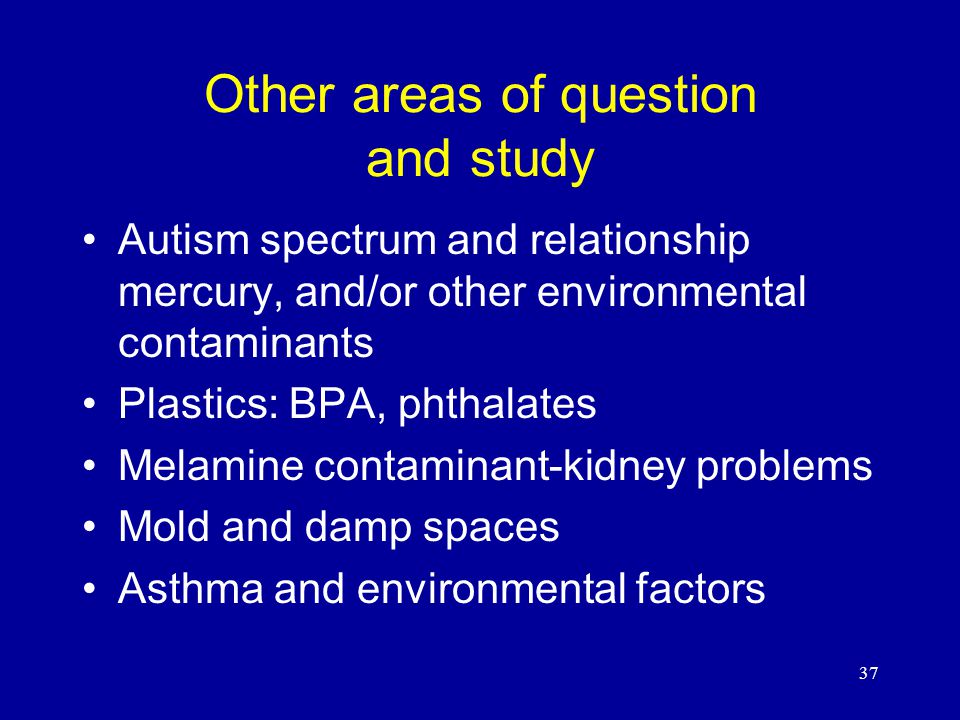 Other areas of question and study

• Autism spectrum and relationship mercury, and/or other environmental contaminants
• Plastics: BPA, phthalates
• Melamine contaminant-kidney problems
• Mold and damp spaces
• Asthma and environmental factors

37